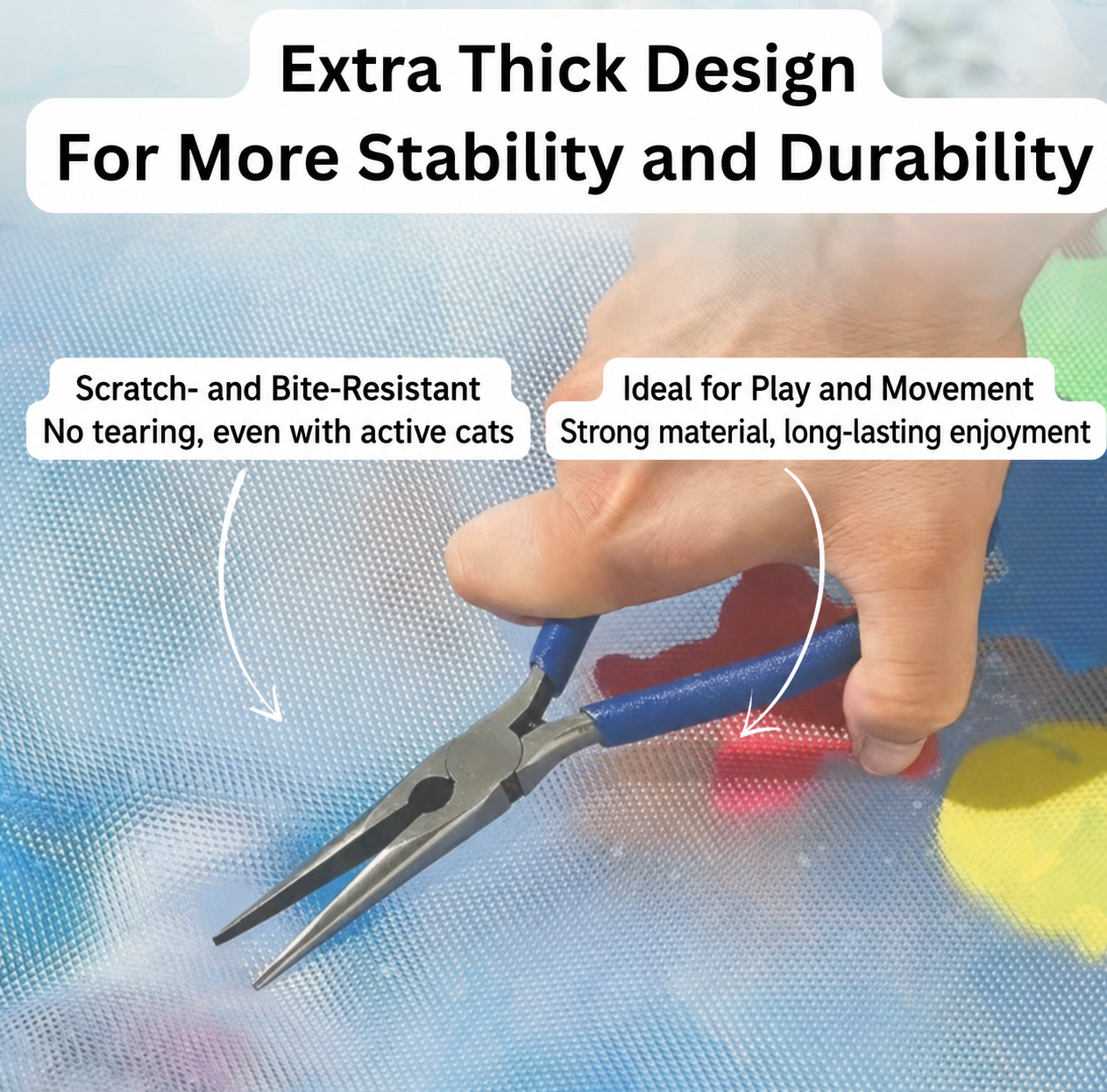 Extra Thick Design
For More Stability and Durability

Scratch- and Bite-Resistant
No tearing, even with active cats

Ideal for Play and Movement
Strong material, long-lasting enjoyment